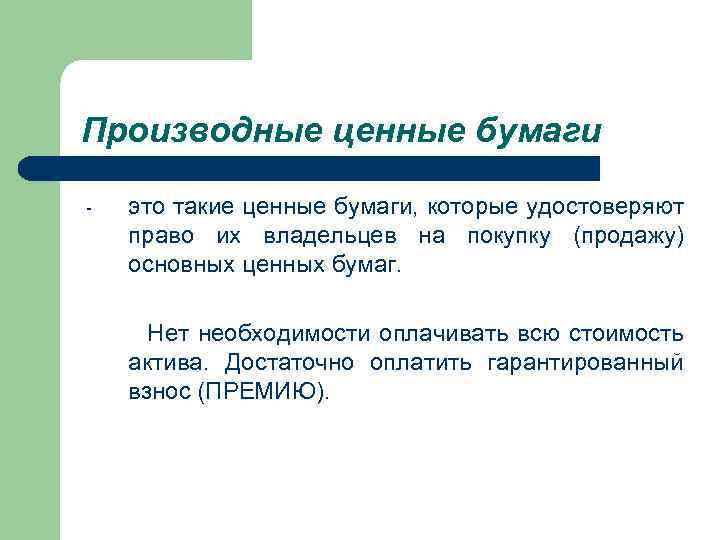 Производные ценные бумаги

- это такие ценные бумаги, которые удостоверяют право их владельцев на покупку (продажу) основных ценных бумаг.

Нет необходимости оплачивать всю стоимость актива. Достаточно оплатить гарантированный взнос (ПРЕМИЮ).